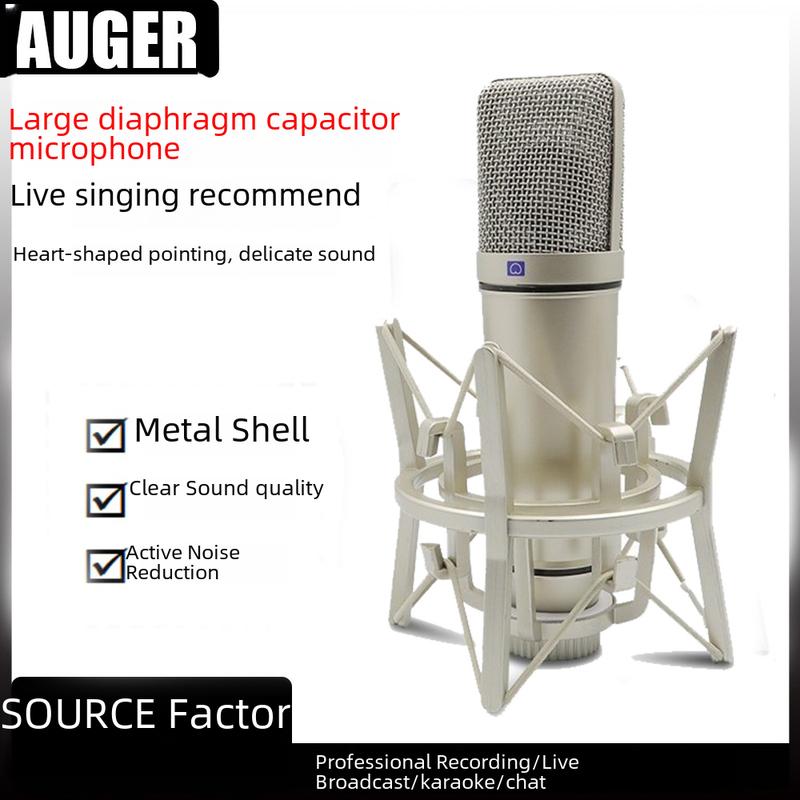 AUGER

Large diaphragm capacitor microphone

Live singing recommend

Heart-shaped pointing, delicate sound

Metal Shell

Clear Sound quality

Active Noise Reduction

SOURCE Factor

Professional Recording/Live Broadcast/karaoke/chat